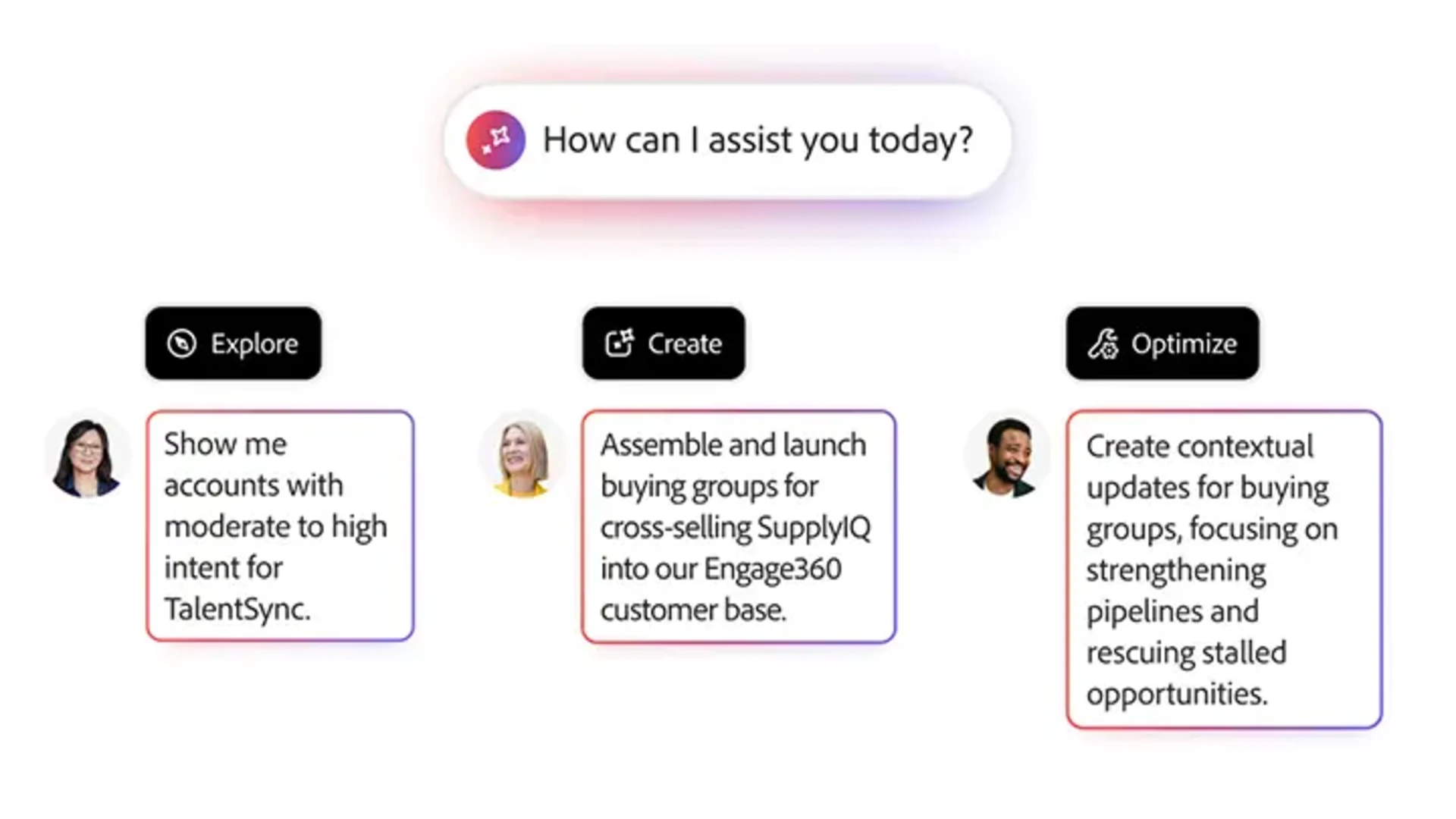 How can I assist you today?

Explore

Show me accounts with moderate to high intent for TalentSync.

Create

Assemble and launch buying groups for cross-selling SupplyIQ into our Engage360 customer base.

Optimize

Create contextual updates for buying groups, focusing on strengthening pipelines and rescuing stalled opportunities.